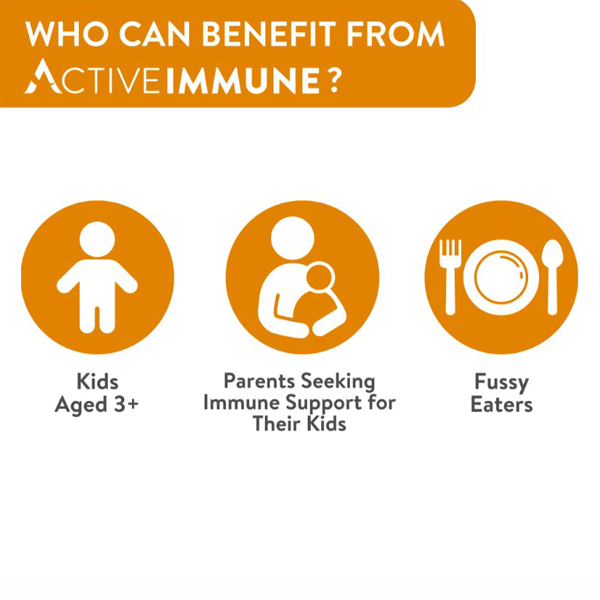 WHO CAN BENEFIT FROM ACTIVEIMMUNE?

Kids Aged 3+

Parents Seeking Immune Support for Their Kids

Fussy Eaters